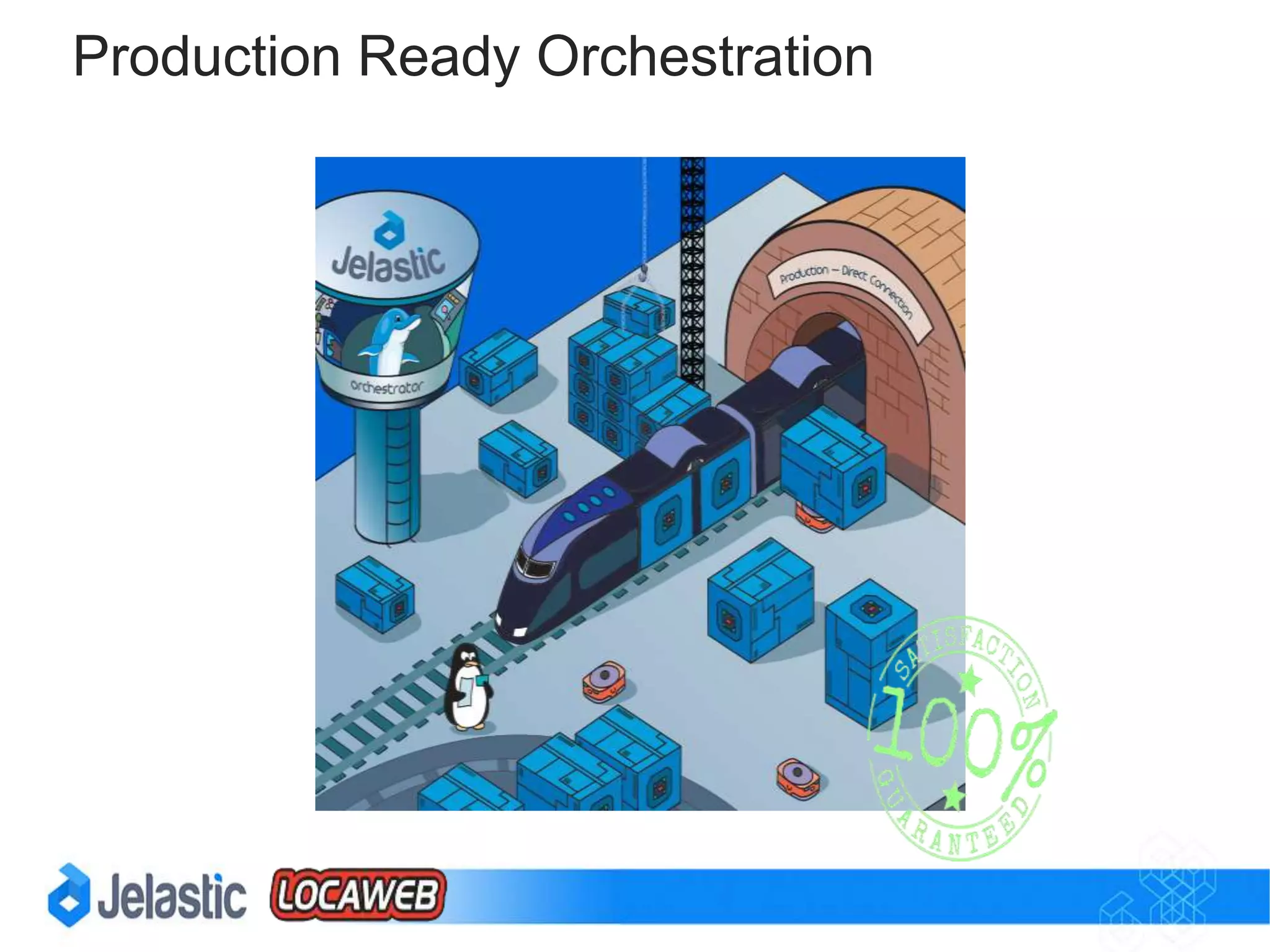 Production Ready Orchestration

Jelastic

orchestrator

Production – Direct Connection

SATISFACTION
100%
GUARANTEED

Jelastic LOCAWEB